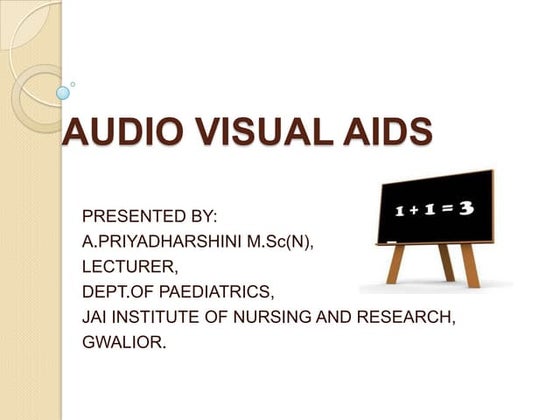 AUDIO VISUAL AIDS

$1 + 1 = 3$

PRESENTED BY:
A.PRIYADHARSHINI M.Sc(N),
LECTURER,
DEPT.OF PAEDIATRICS,
JAI INSTITUTE OF NURSING AND RESEARCH,
GWALIOR.